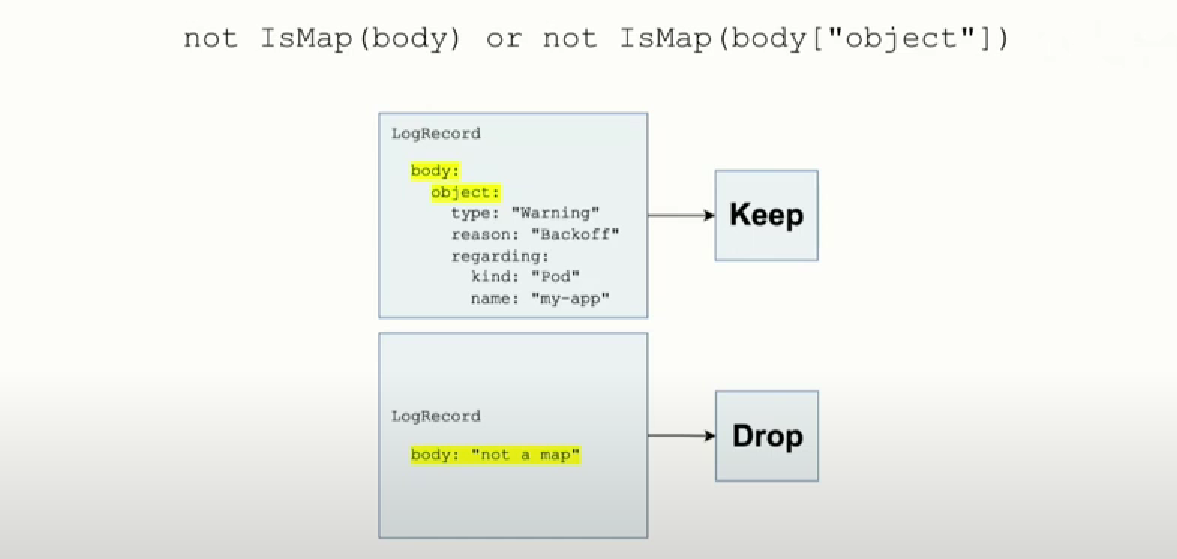 not IsMap(body) or not IsMap(body["object"])

LogRecord

body:
object:
type: "Warning"
reason: "Backoff"
regarding:
kind: "Pod"
name: "my-app"

Keep

LogRecord

body: "not a map"

Drop